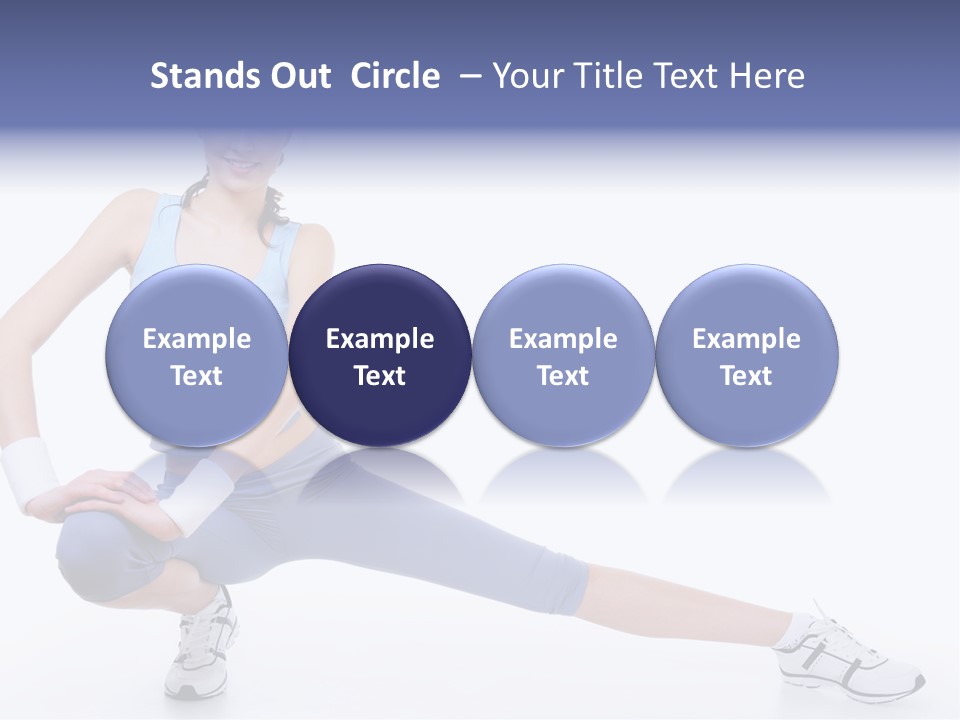 Stands Out Circle – Your Title Text Here

Example Text

Example Text

Example Text

Example Text